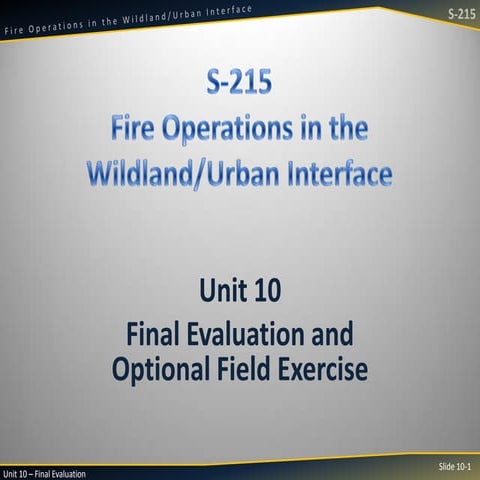 Fire Operations in the Wildland/Urban Interface

S-215

S-215
Fire Operations in the Wildland/Urban Interface

Unit 10
Final Evaluation and Optional Field Exercise

Unit 10 – Final Evaluation

Slide 10-1